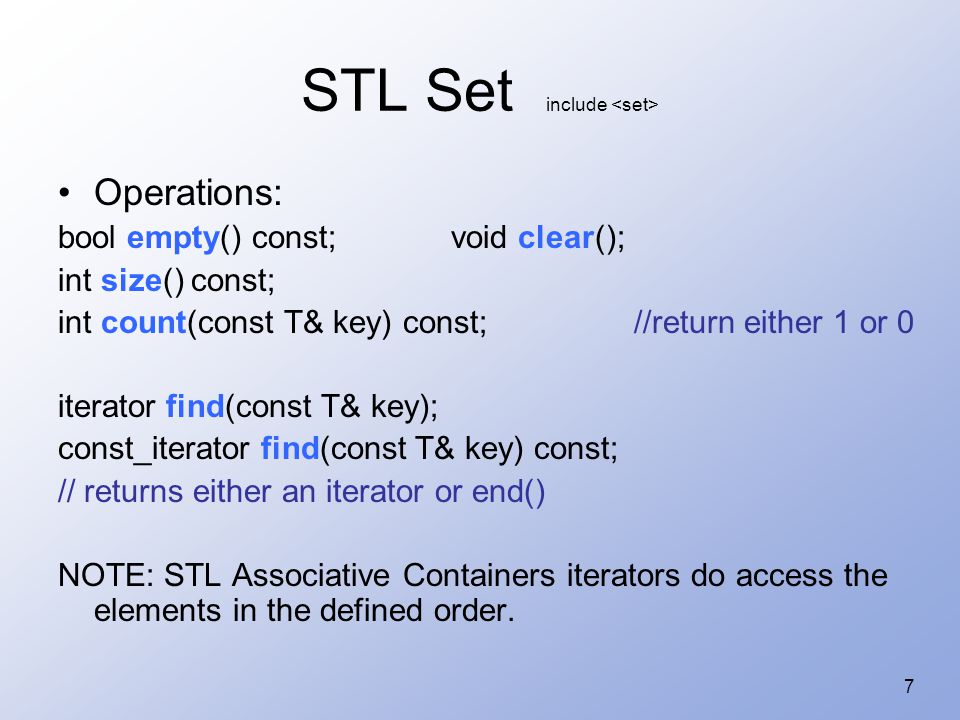 STL Set include <set>

• Operations:

bool empty() const; void clear();
int size() const;
int count(const T& key) const; //return either 1 or 0

iterator find(const T& key);
const_iterator find(const T& key) const;
// returns either an iterator or end()

NOTE: STL Associative Containers iterators do access the elements in the defined order.

7